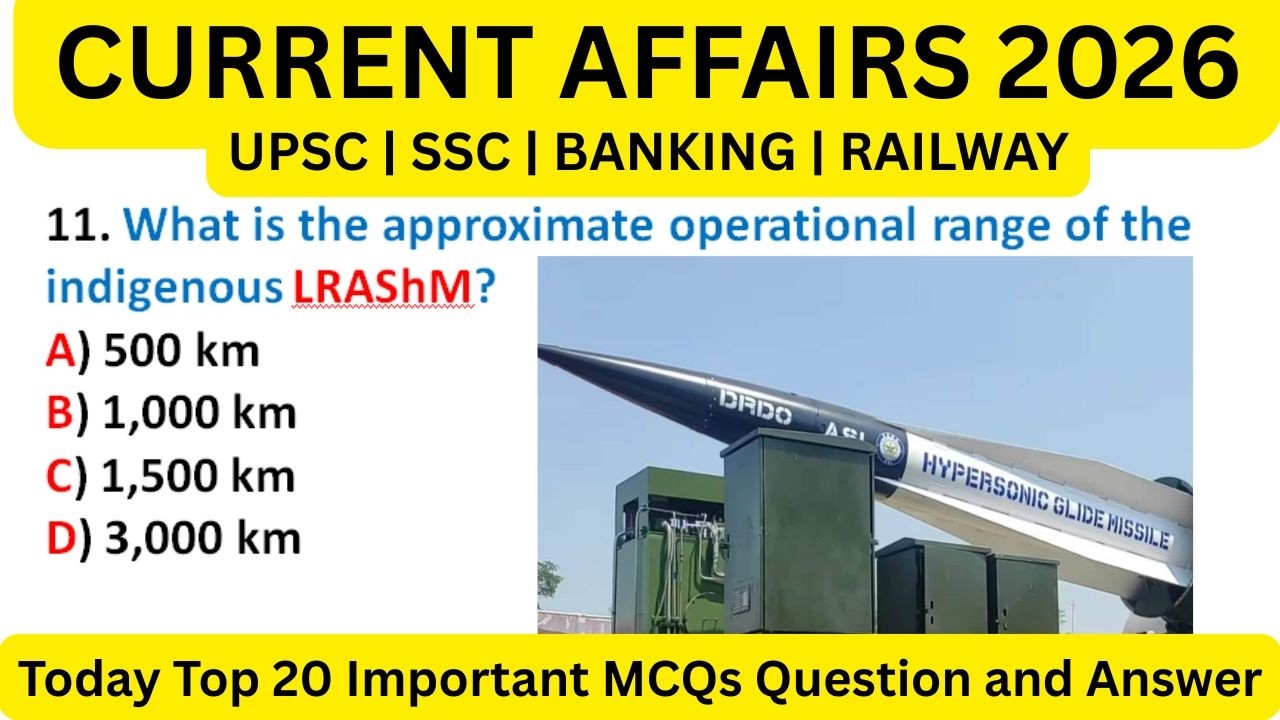 CURRENT AFFAIRS 2026

UPSC | SSC | BANKING | RAILWAY

11. What is the approximate operational range of the indigenous LRAShM?

A) 500 km

B) 1,000 km

C) 1,500 km

D) 3,000 km

DRDO

ASL

HYPERSONIC GLIDE MISSILE

Today Top 20 Important MCQs Question and Answer